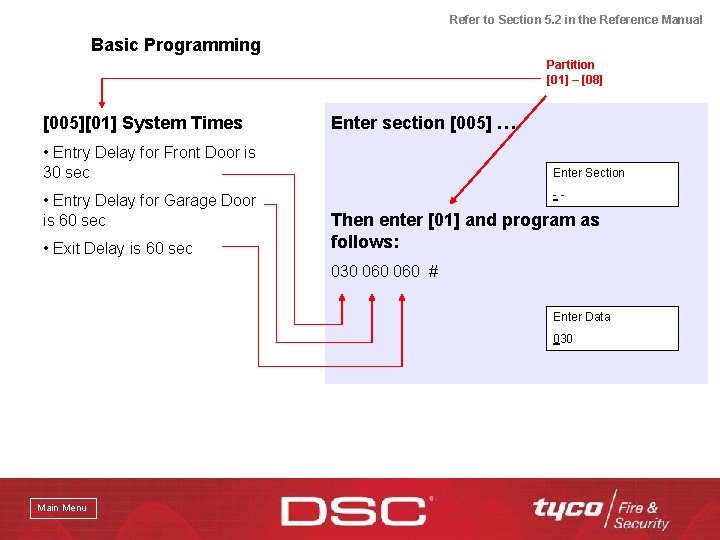 Refer to Section 5.2 in the Reference Manual

Basic Programming

Partition
[01] – [08]

[005][01] System Times

• Entry Delay for Front Door is 30 sec

• Entry Delay for Garage Door is 60 sec

• Exit Delay is 60 sec

Enter section [005] …

Enter Section
- -

Then enter [01] and program as follows:

030 060 060 #

Enter Data
030

Main Menu

DSC

tyco Fire & Security